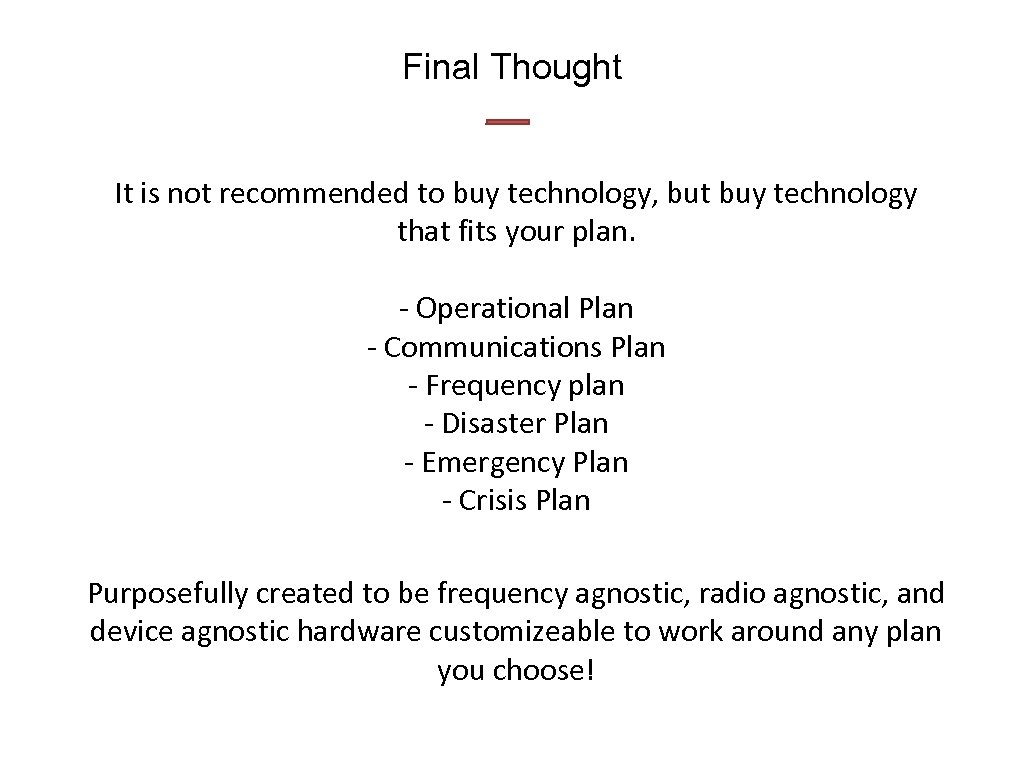 Final Thought

It is not recommended to buy technology, but buy technology that fits your plan.

- Operational Plan
- Communications Plan
- Frequency plan
- Disaster Plan
- Emergency Plan
- Crisis Plan

Purposefully created to be frequency agnostic, radio agnostic, and device agnostic hardware customizeable to work around any plan you choose!